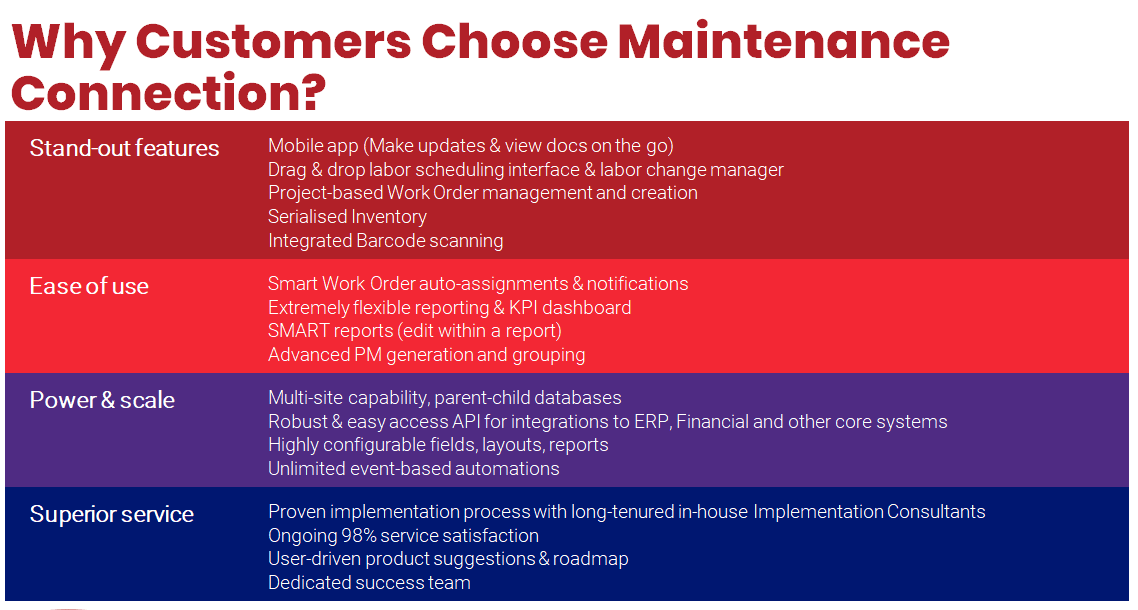 Why Customers Choose Maintenance Connection?

| | |
|---|---|
| Stand-out features | Mobile app (Make updates & view docs on the go)<br>Drag & drop labor scheduling interface & labor change manager<br>Project-based Work Order management and creation<br>Serialised Inventory<br>Integrated Barcode scanning |
| Ease of use | Smart Work Order auto-assignments & notifications<br>Extremely flexible reporting & KPI dashboard<br>SMART reports (edit within a report)<br>Advanced PM generation and grouping |
| Power & scale | Multi-site capability, parent-child databases<br>Robust & easy access API for integrations to ERP, Financial and other core systems<br>Highly configurable fields, layouts, reports<br>Unlimited event-based automations |
| Superior service | Proven implementation process with long-tenured in-house Implementation Consultants<br>Ongoing 98% service satisfaction<br>User-driven product suggestions & roadmap<br>Dedicated success team |